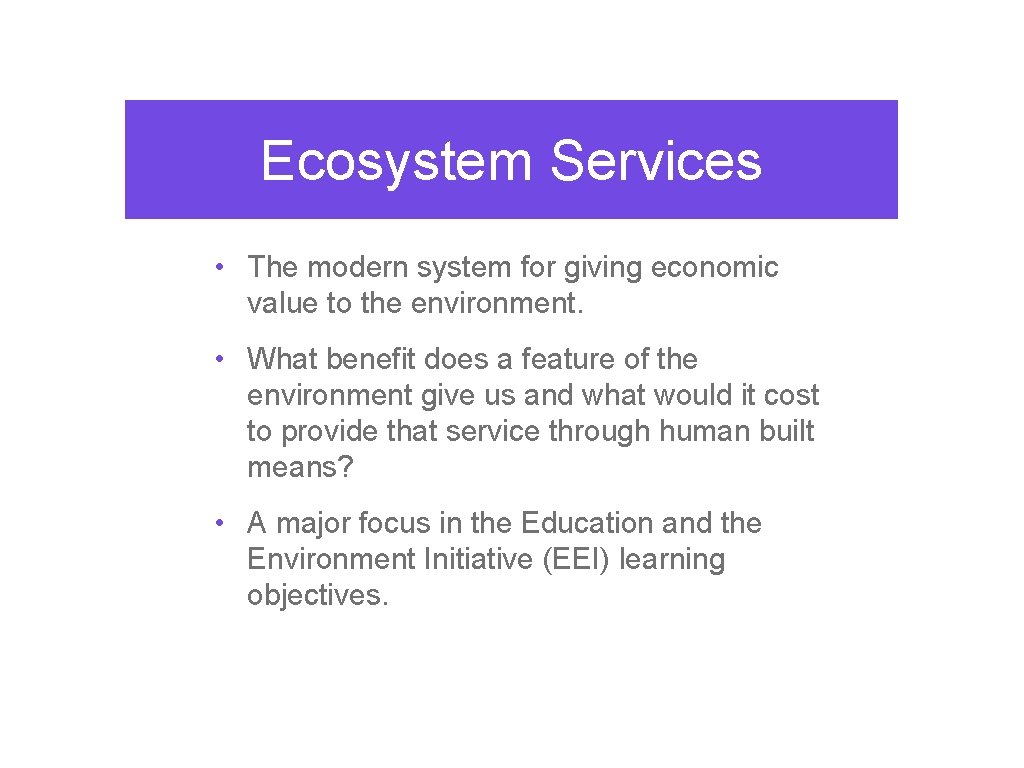 Ecosystem Services

• The modern system for giving economic value to the environment.

• What benefit does a feature of the environment give us and what would it cost to provide that service through human built means?

• A major focus in the Education and the Environment Initiative (EEI) learning objectives.